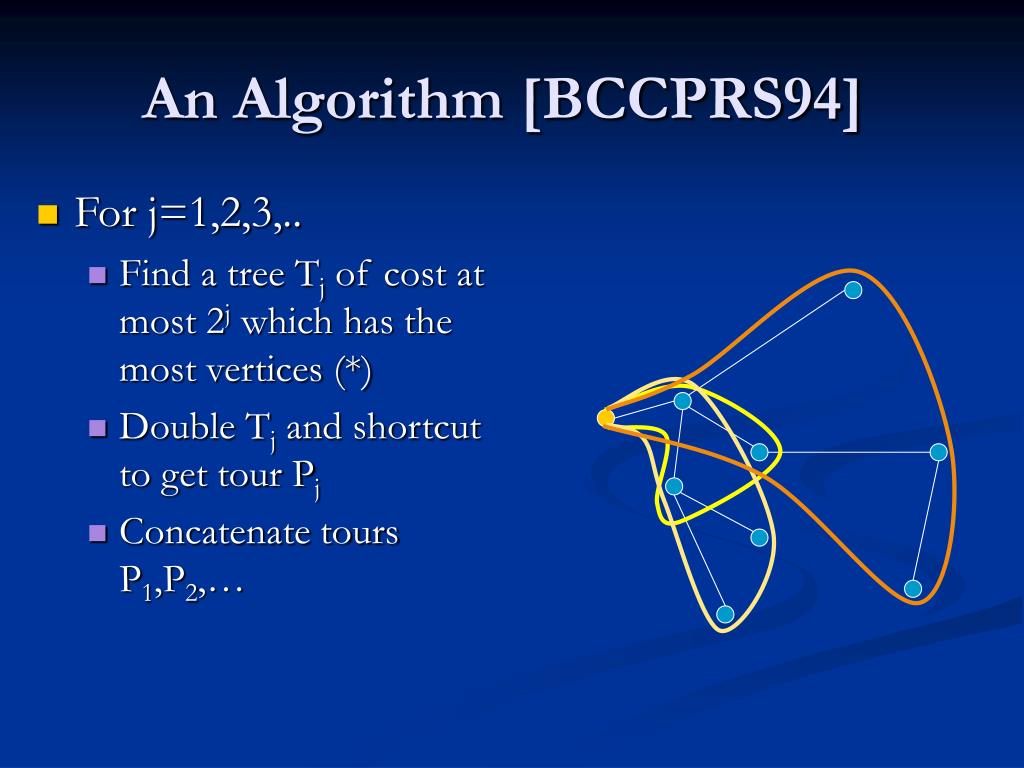 An Algorithm [BCCPRS94]

For j=1,2,3,..

Find a tree $T_j$ of cost at most $2^j$ which has the most vertices (*)

Double $T_j$ and shortcut to get tour $P_j$

Concatenate tours $P_1$,$P_2$,…